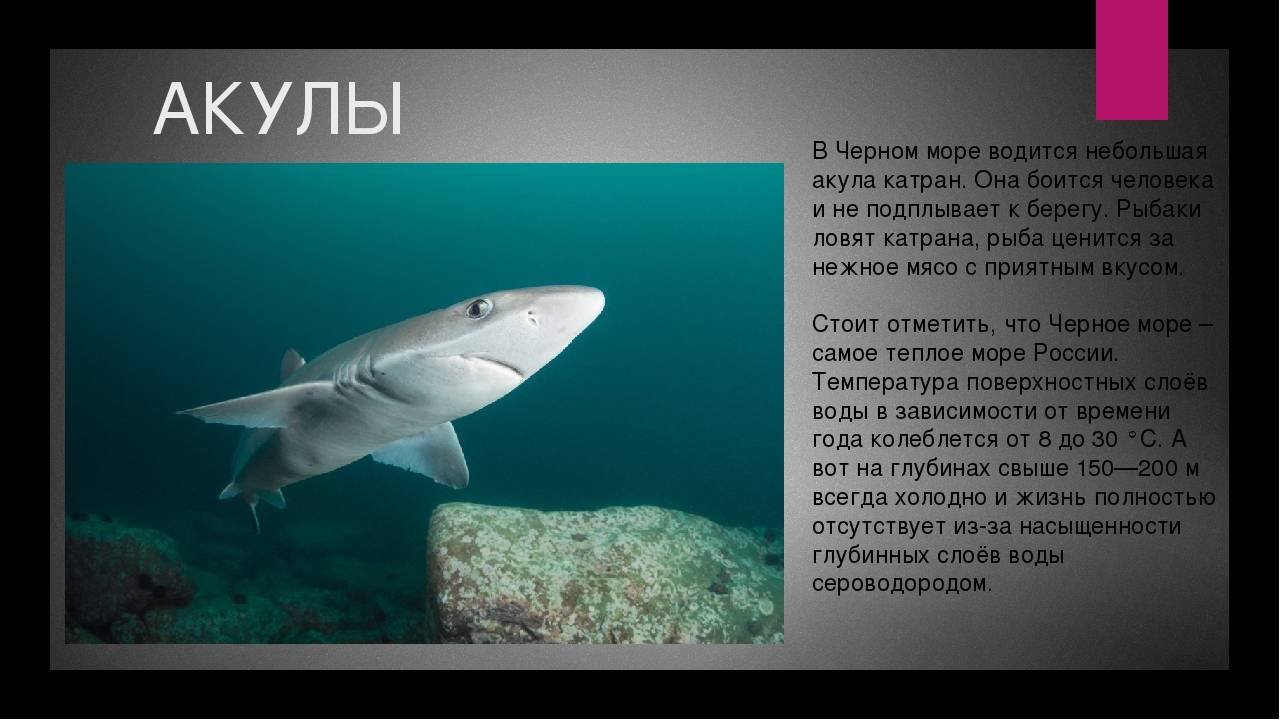 АКУЛЫ

В Черном море водится небольшая акула катран. Она боится человека и не подплывает к берегу. Рыбаки ловят катрана, рыба ценится за нежное мясо с приятным вкусом.

Стоит отметить, что Черное море – самое теплое море России. Температура поверхностных слоёв воды в зависимости от времени года колеблется от 8 до 30 °C. А вот на глубинах свыше 150—200 м всегда холодно и жизнь полностью отсутствует из-за насыщенности глубинных слоёв воды сероводородом.